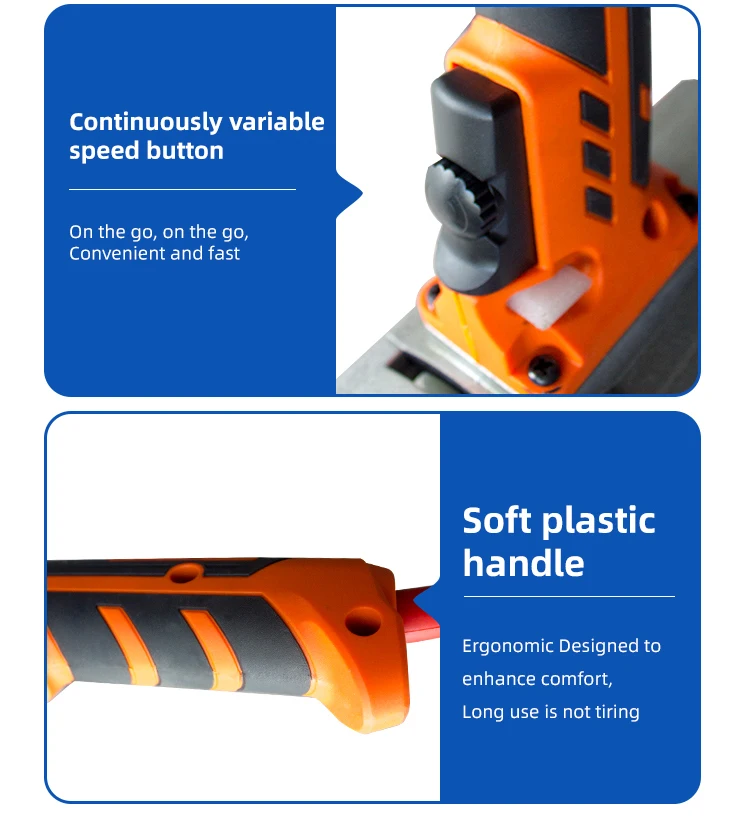 Continuously variable speed button

On the go, on the go,
Convenient and fast

Soft plastic handle

Ergonomic Designed to enhance comfort,
Long use is not tiring